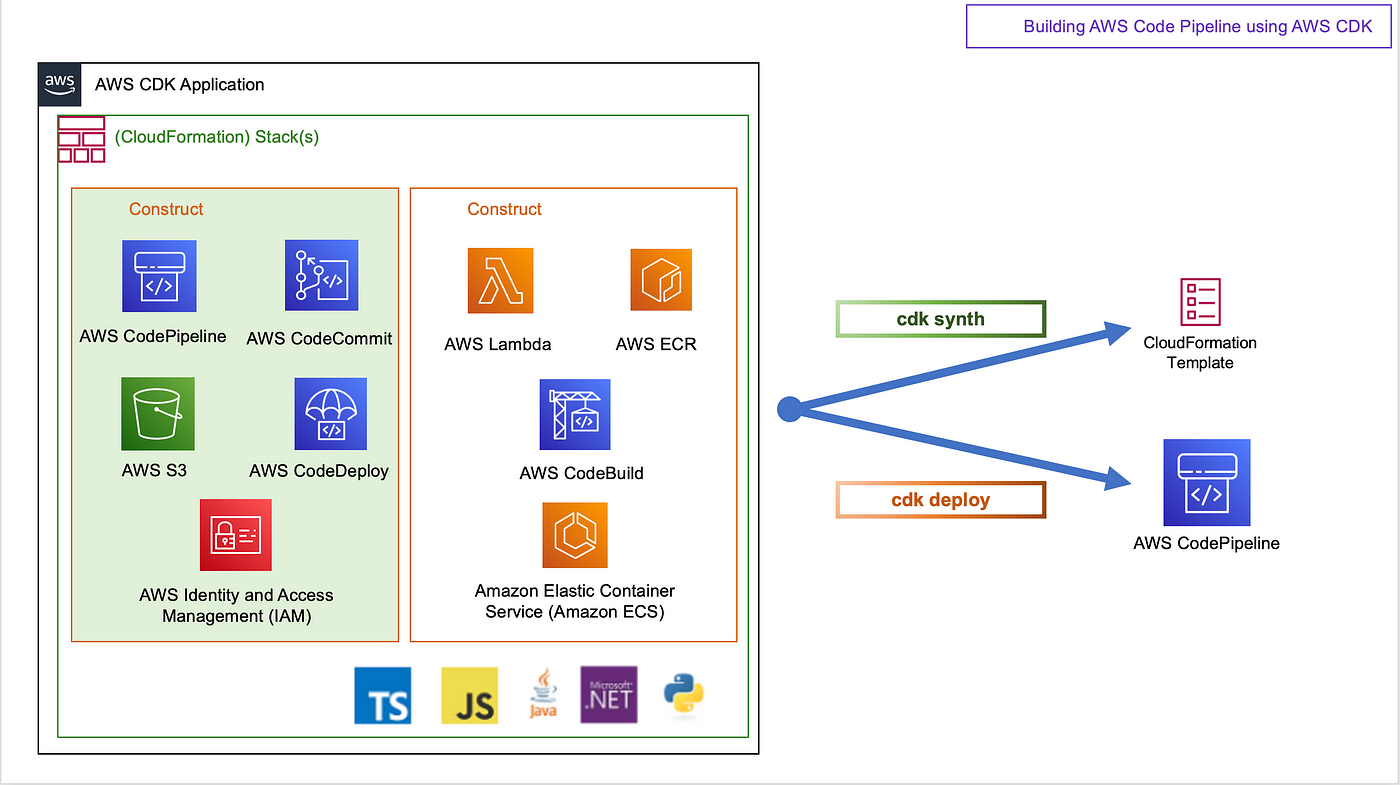 Building AWS Code Pipeline using AWS CDK

aws

AWS CDK Application

(CloudFormation) Stack(s)

Construct

AWS CodePipeline

AWS CodeCommit

AWS S3

AWS CodeDeploy

AWS Identity and Access Management (IAM)

Construct

AWS Lambda

AWS ECR

AWS CodeBuild

Amazon Elastic Container Service (Amazon ECS)

TS

JS

Java

Microsoft .NET

cdk synth

cdk deploy

CloudFormation Template

AWS CodePipeline